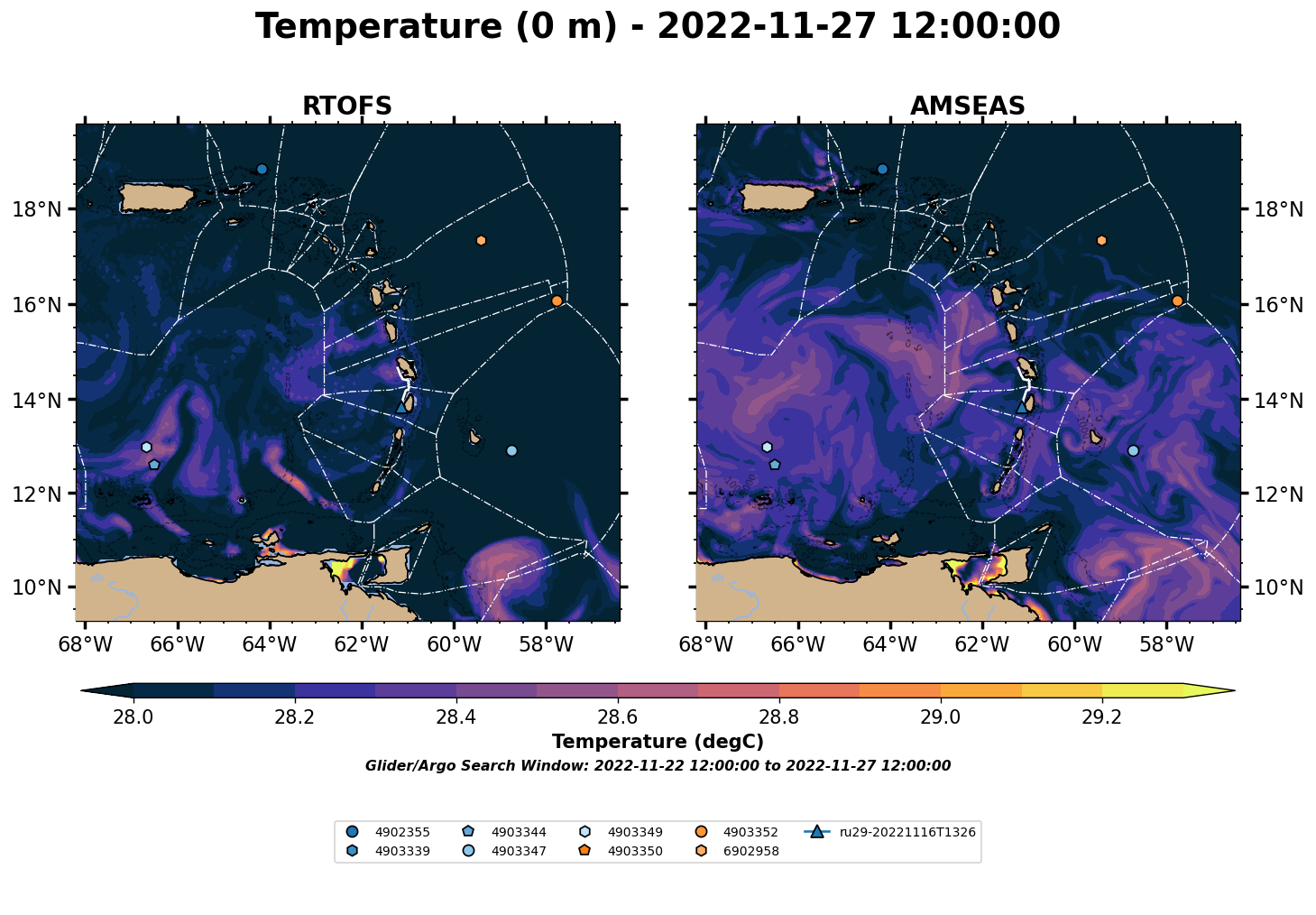 Temperature (0 m) - 2022-11-27 12:00:00

RTOFS

18°N
16°N
14°N
12°N
10°N

68°W 66°W 64°W 62°W 60°W 58°W

AMSEAS

18°N
16°N
14°N
12°N
10°N

68°W 66°W 64°W 62°W 60°W 58°W

28.0 28.2 28.4 28.6 28.8 29.0 29.2

Temperature (degC)

Glider/Argo Search Window: 2022-11-22 12:00:00 to 2022-11-27 12:00:00

4902355
4903339
4903344
4903347
4903349
4903350
4903352
6902958
ru29-20221116T1326